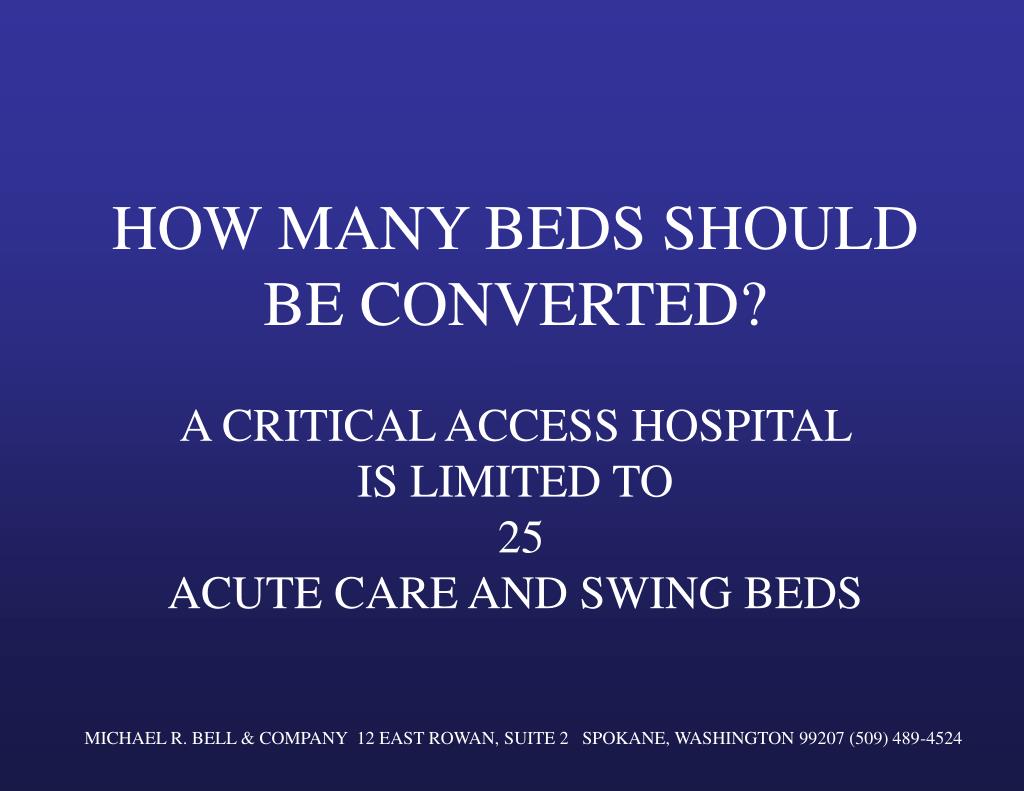 HOW MANY BEDS SHOULD BE CONVERTED?

A CRITICAL ACCESS HOSPITAL IS LIMITED TO 25 ACUTE CARE AND SWING BEDS

MICHAEL R. BELL & COMPANY 12 EAST ROWAN, SUITE 2 SPOKANE, WASHINGTON 99207 (509) 489-4524